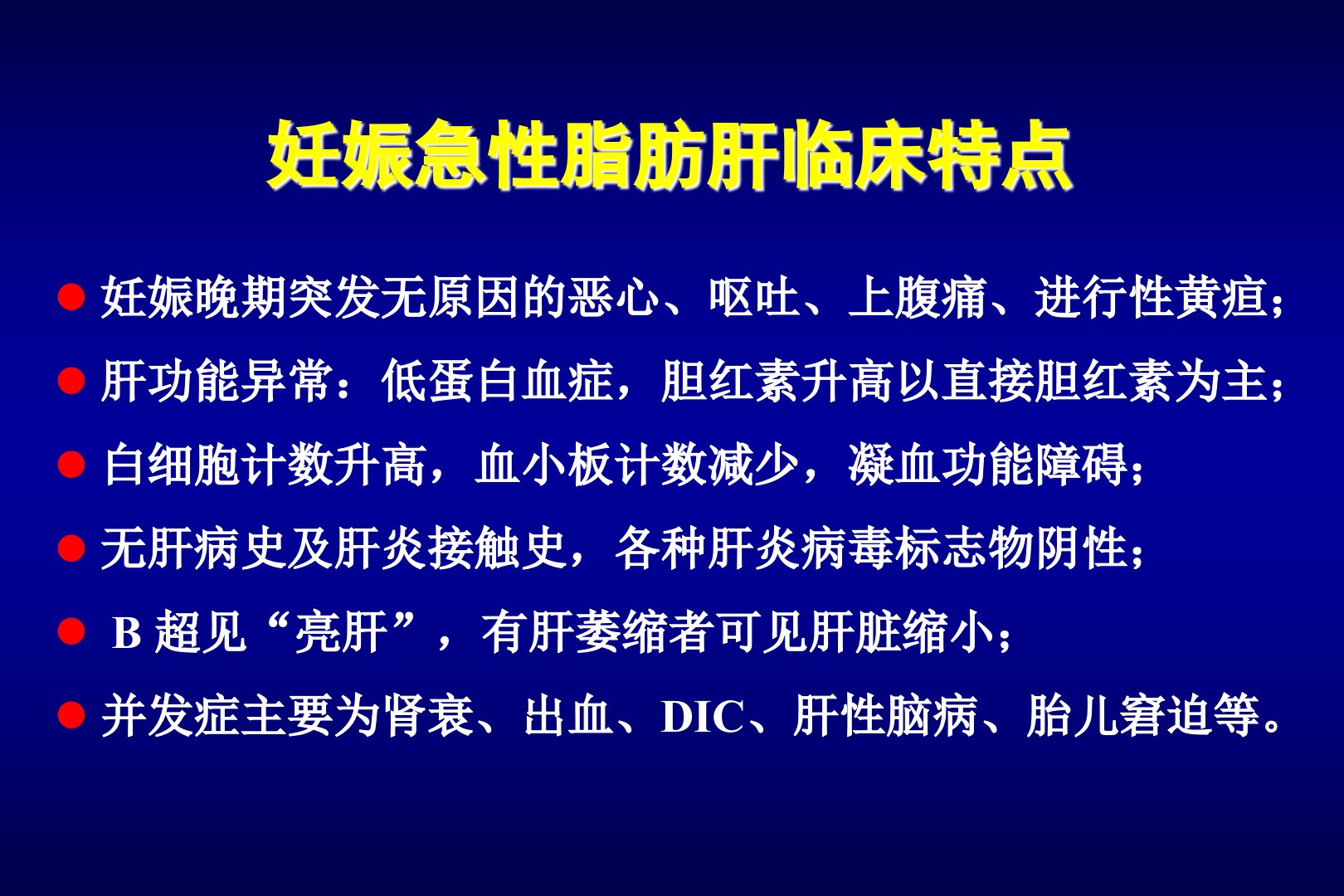 妊娠急性脂肪肝临床特点

● 妊娠晚期突发无原因的恶心、呕吐、上腹痛、进行性黄疸；
● 肝功能异常：低蛋白血症，胆红素升高以直接胆红素为主；
● 白细胞计数升高，血小板计数减少，凝血功能障碍；
● 无肝病史及肝炎接触史，各种肝炎病毒标志物阴性；
● B 超见“亮肝”，有肝萎缩者可见肝脏缩小；
● 并发症主要为肾衰、出血、DIC、肝性脑病、胎儿窘迫等。